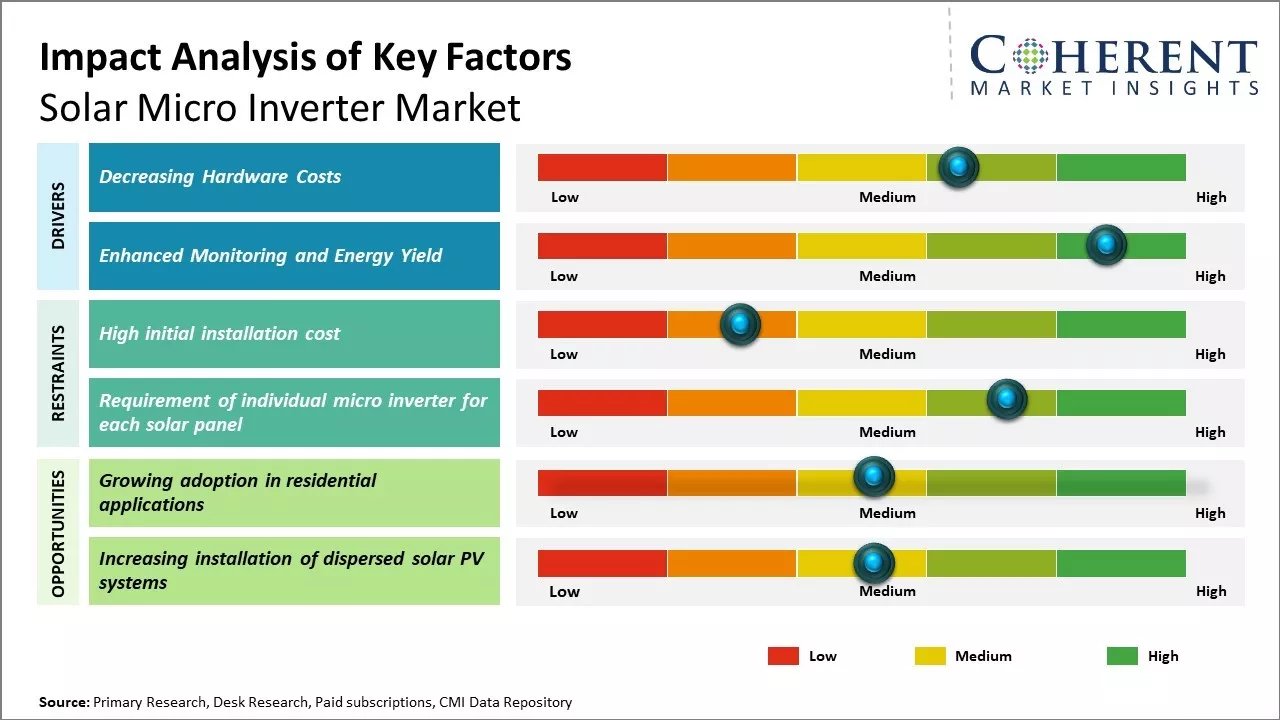 Impact Analysis of Key Factors
Solar Micro Inverter Market

COHERENT
MARKET INSIGHTS

DRIVERS

Decreasing Hardware Costs

Low Medium High

Enhanced Monitoring and Energy Yield

Low Medium High

RESTRAINTS

High initial installation cost

Low Medium High

Requirement of individual micro inverter for each solar panel

Low Medium High

OPPORTUNITIES

Growing adoption in residential applications

Low Medium High

Increasing installation of dispersed solar PV systems

Low Medium High

Low Medium High

Source: Primary Research, Desk Research, Paid subscriptions, CMI Data Repository